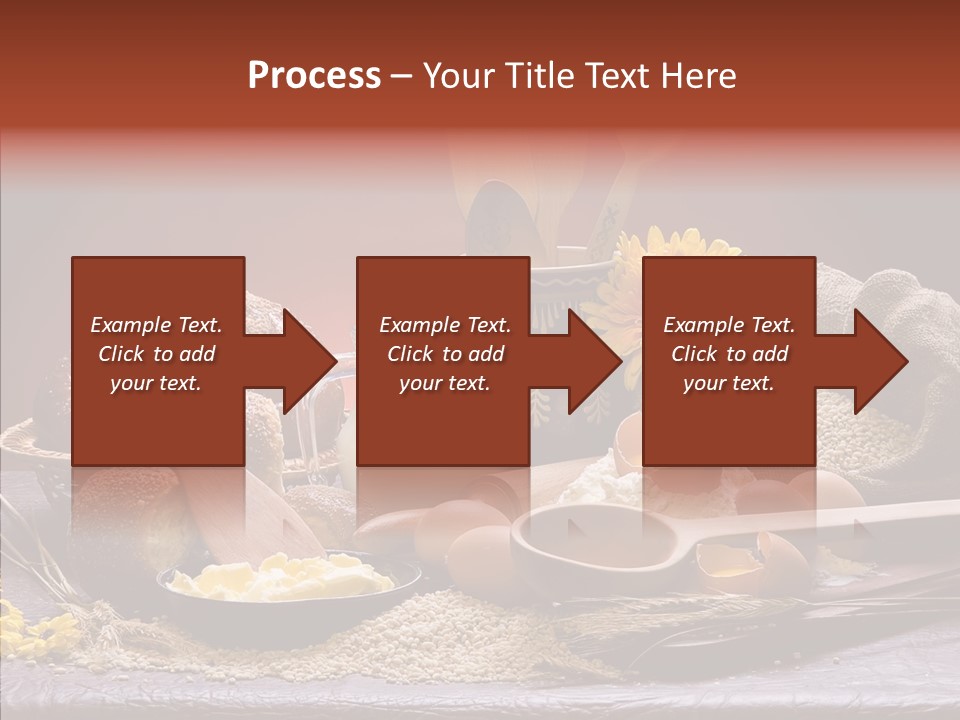 Process – Your Title Text Here

Example Text. Click to add your text.

Example Text. Click to add your text.

Example Text. Click to add your text.